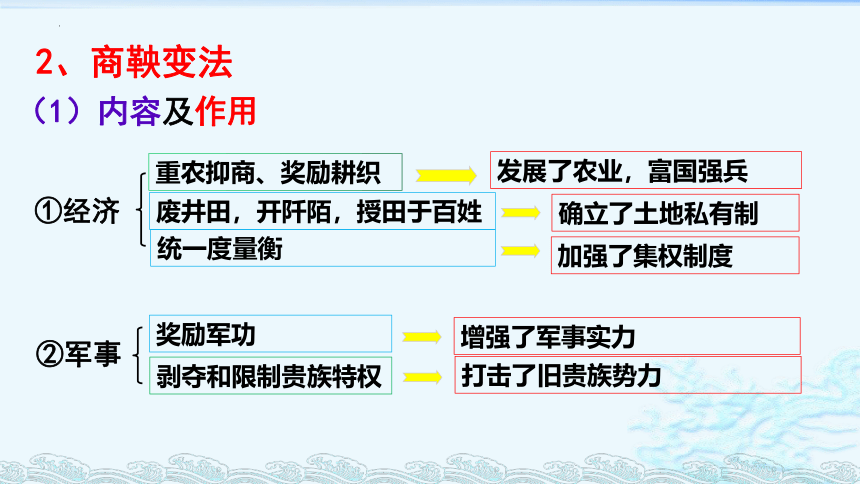 2、商鞅变法
（1）内容及作用

①经济

重农抑商、奖励耕织
发展了农业，富国强兵

废井田，开阡陌，授田于百姓
确立了土地私有制

统一度量衡
加强了集权制度

②军事

奖励军功
增强了军事实力

剥夺和限制贵族特权
打击了旧贵族势力